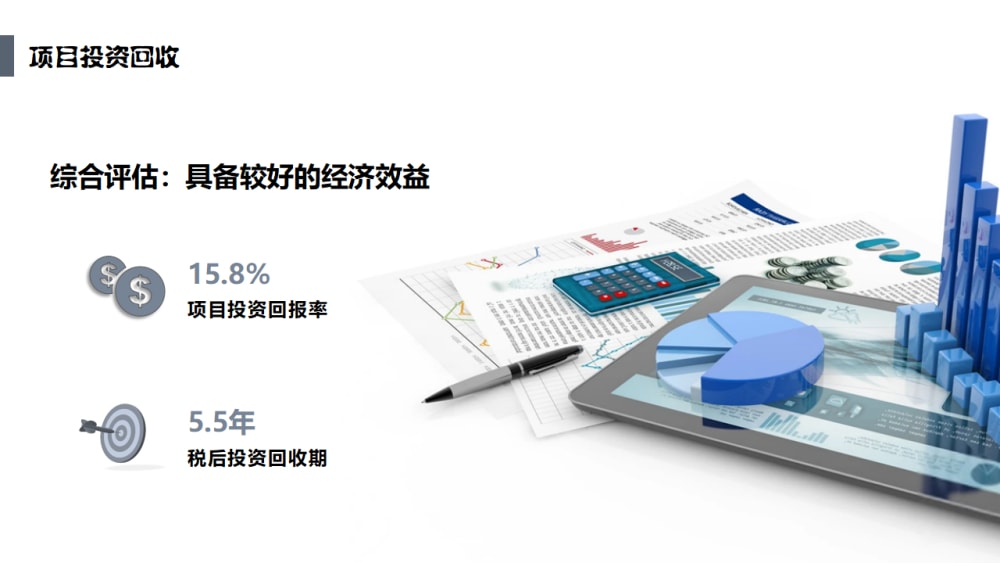 项目投资回收

综合评估：具备较好的经济效益

15.8%
项目投资回报率

5.5年
税后投资回收期